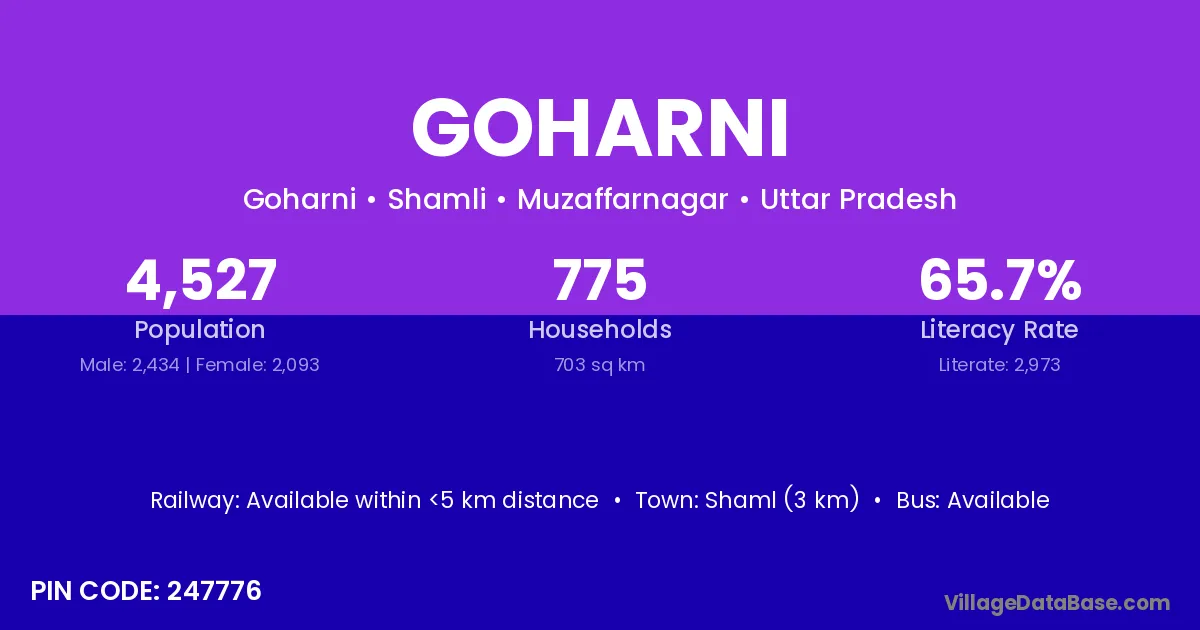 GOHARNI

Goharni • Shamli • Muzaffarnagar • Uttar Pradesh

4,527
Population
Male: 2,434 | Female: 2,093

775
Households
703 sq km

65.7%
Literacy Rate
Literate: 2,973

Railway: Available within <5 km distance • Town: Shaml (3 km) • Bus: Available

PIN CODE: 247776

VillageDataBase.com